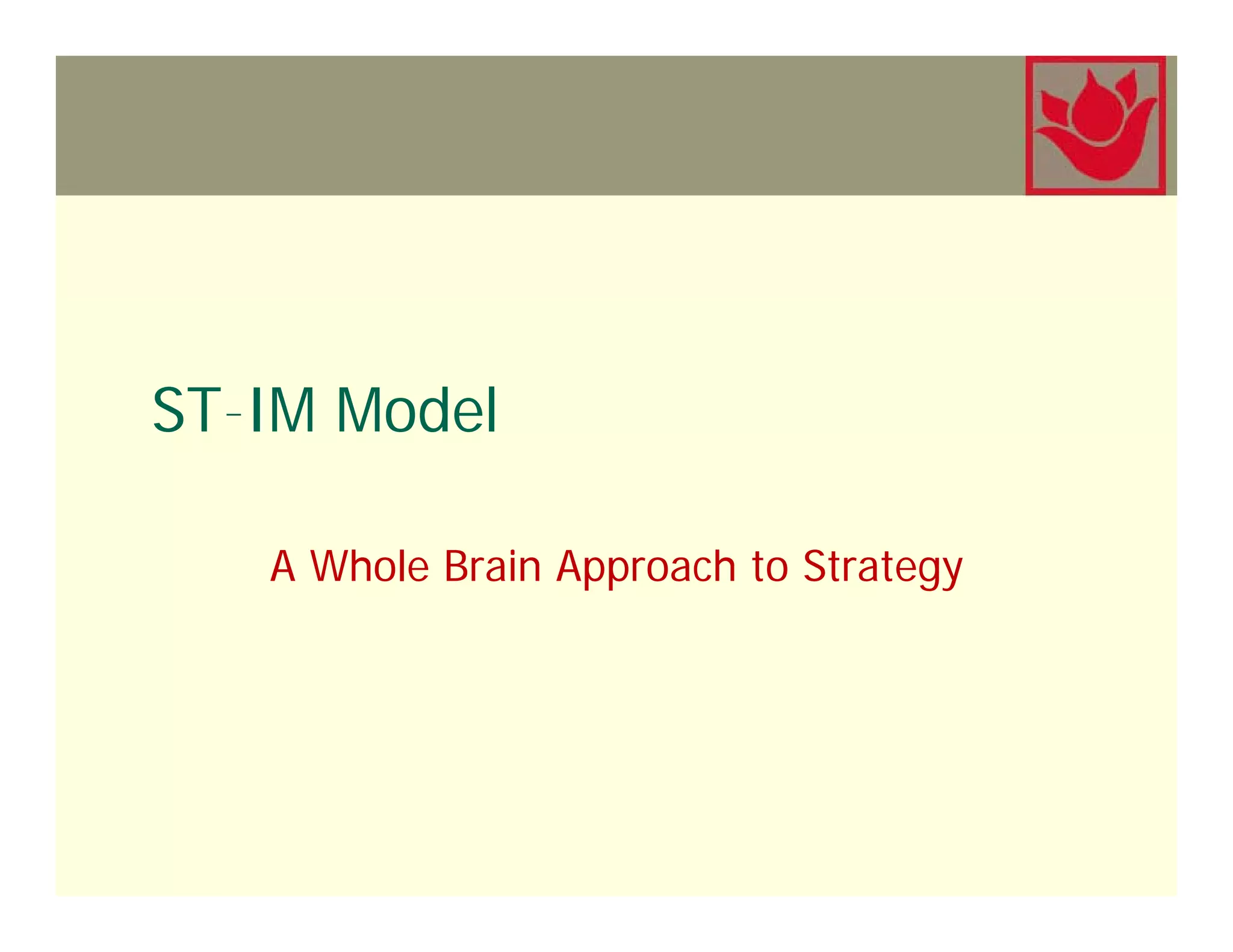 ST-IM Model

A Whole Brain Approach to Strategy